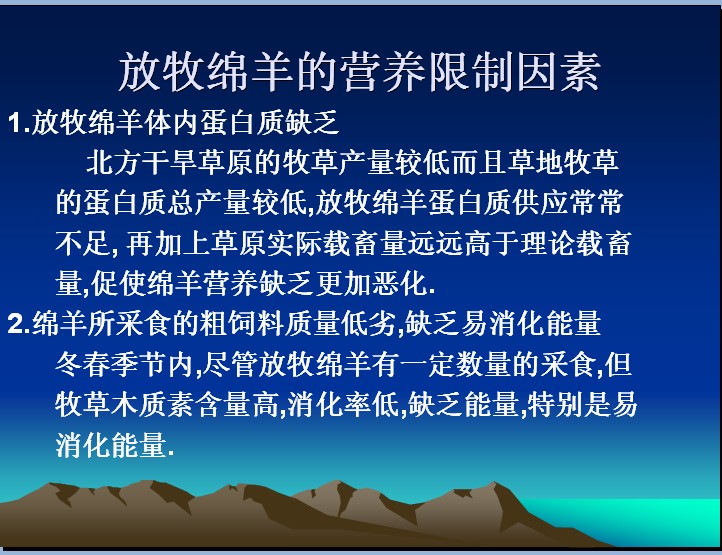 放牧绵羊的营养限制因素

1.放牧绵羊体内蛋白质缺乏

北方干旱草原的牧草产量较低而且草地牧草的蛋白质总产量较低,放牧绵羊蛋白质供应常常不足, 再加上草原实际载畜量远远高于理论载畜量,促使绵羊营养缺乏更加恶化.

2.绵羊所采食的粗饲料质量低劣,缺乏易消化能量

冬春季节内,尽管放牧绵羊有一定数量的采食,但牧草木质素含量高,消化率低,缺乏能量,特别是易消化能量.